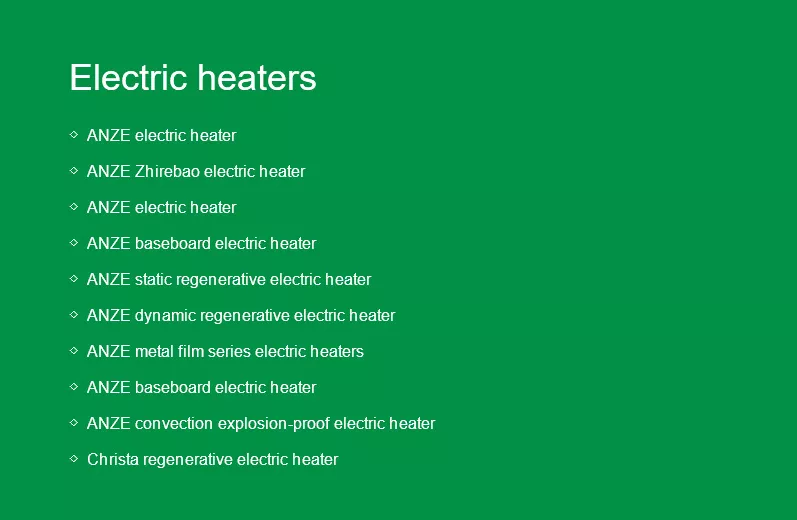 Electric heaters

◇ ANZE electric heater

◇ ANZE Zhirebao electric heater

◇ ANZE electric heater

◇ ANZE baseboard electric heater

◇ ANZE static regenerative electric heater

◇ ANZE dynamic regenerative electric heater

◇ ANZE metal film series electric heaters

◇ ANZE baseboard electric heater

◇ ANZE convection explosion-proof electric heater

◇ Christa regenerative electric heater